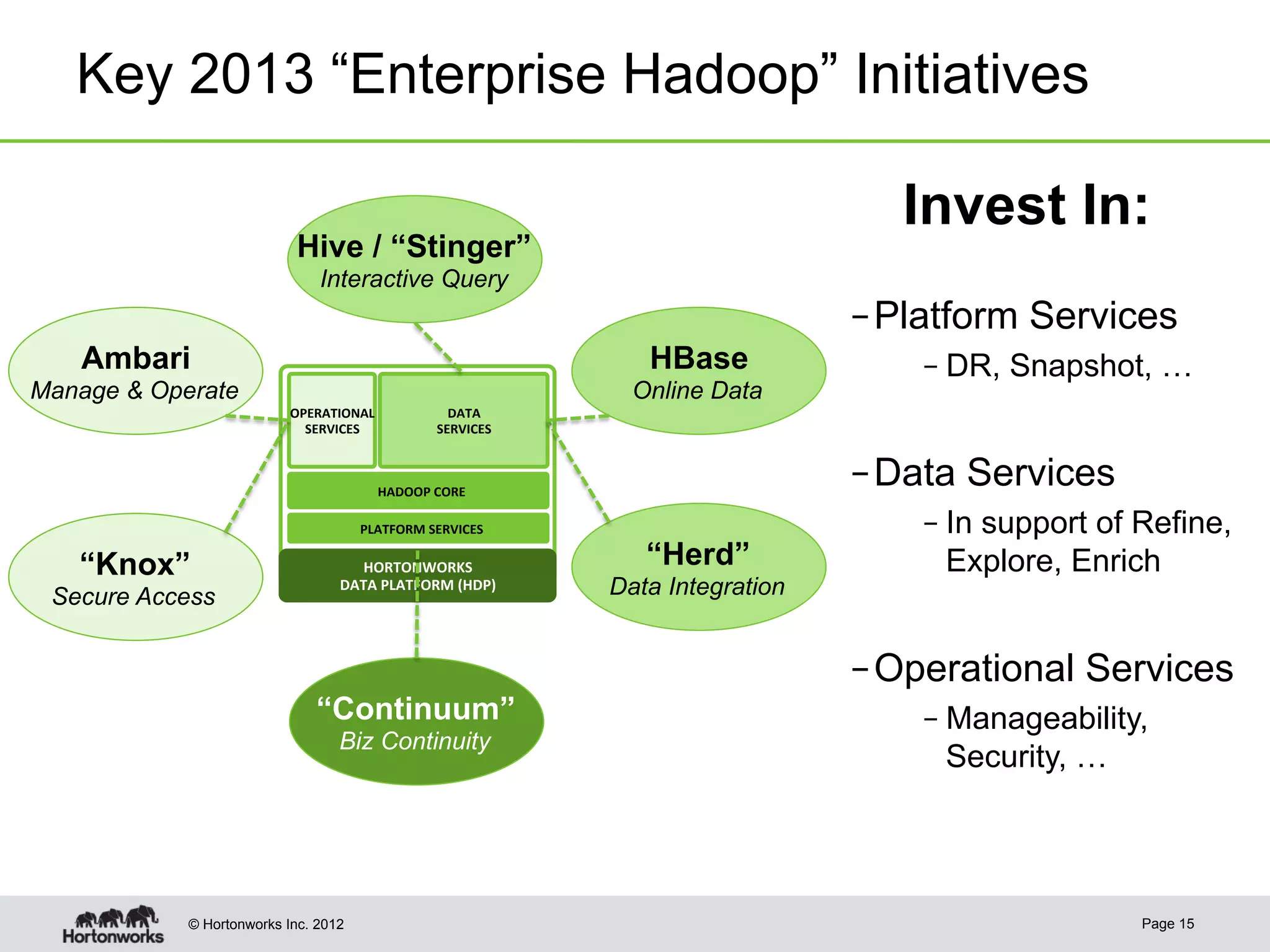 Key 2013 “Enterprise Hadoop” Initiatives

Hive / “Stinger”
Interactive Query

Ambari
Manage & Operate

HBase
Online Data

OPERATIONAL SERVICES

DATA SERVICES

HADOOP CORE

PLATFORM SERVICES

HORTONWORKS
DATA PLATFORM (HDP)

“Knox”
Secure Access

“Herd”
Data Integration

“Continuum”
Biz Continuity

Invest In:

– Platform Services
– DR, Snapshot, …

– Data Services
– In support of Refine, Explore, Enrich

– Operational Services
– Manageability, Security, …

Hortonworks

© Hortonworks Inc. 2012

Page 15